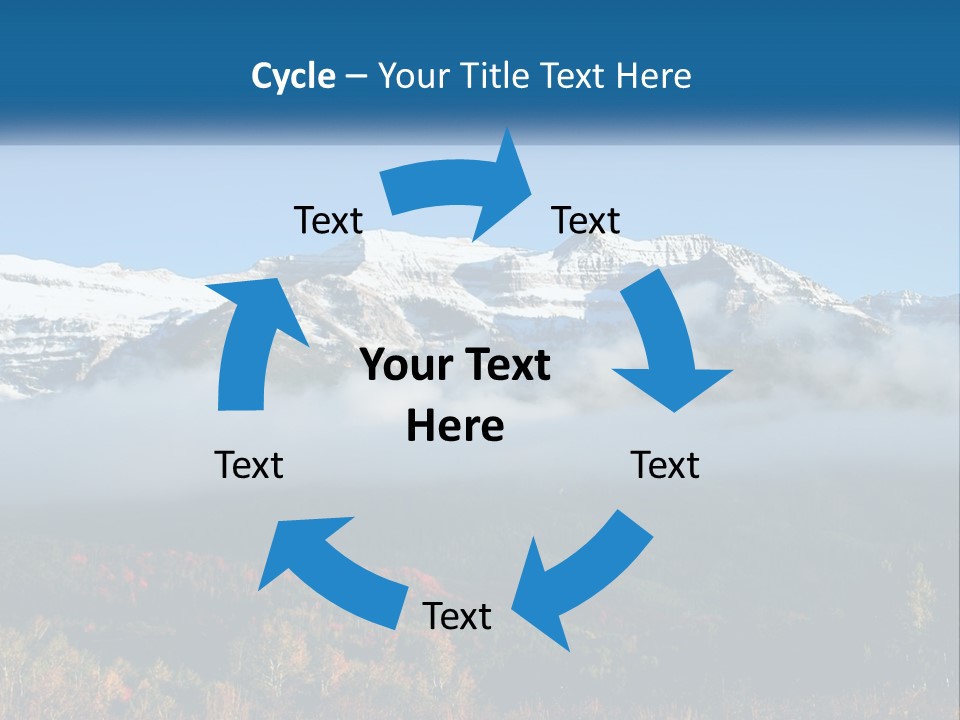 Cycle – Your Title Text Here

Text

Text

Your Text Here

Text

Text

Text